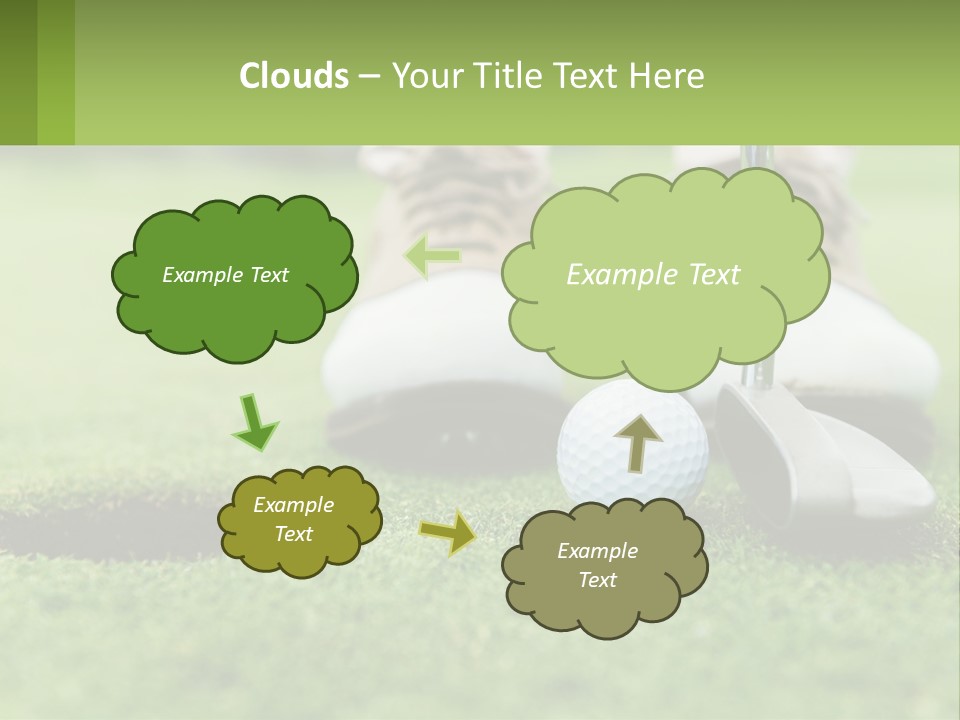 Clouds – Your Title Text Here

Example Text

Example Text

Example Text

Example Text